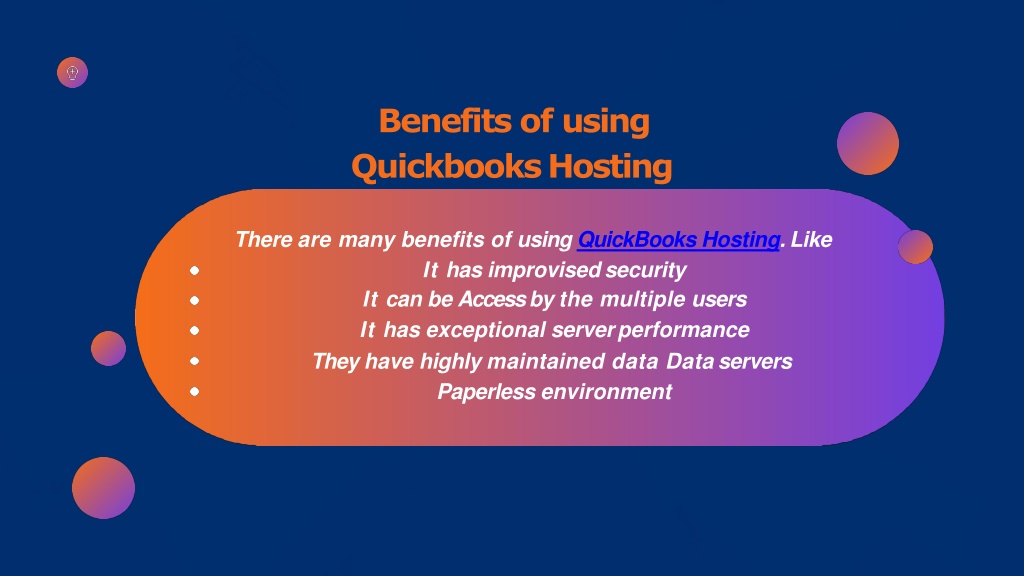 Benefits of using
Quickbooks Hosting

There are many benefits of using QuickBooks Hosting. Like
- It has improvised security
- It can be Access by the multiple users
- It has exceptional server performance
- They have highly maintained data Data servers
- Paperless environment